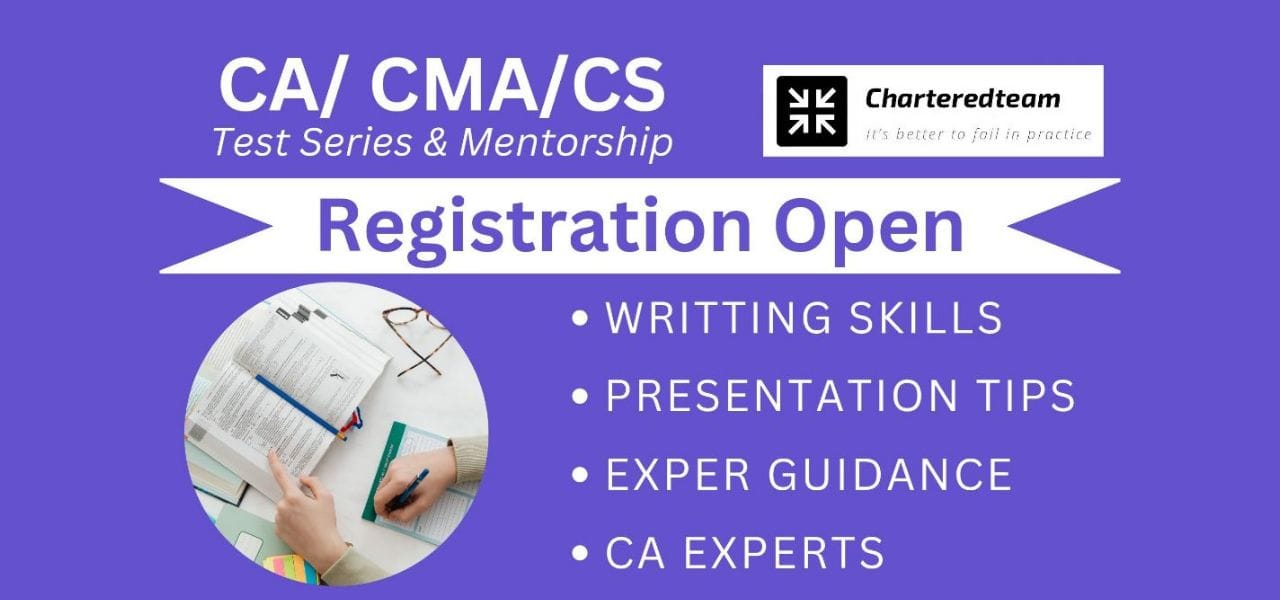 CA/ CMA/CS
Test Series & Mentorship

Charteredteam
It's better to fail in practice

Registration Open

• WRITTING SKILLS
• PRESENTATION TIPS
• EXPER GUIDANCE
• CA EXPERTS